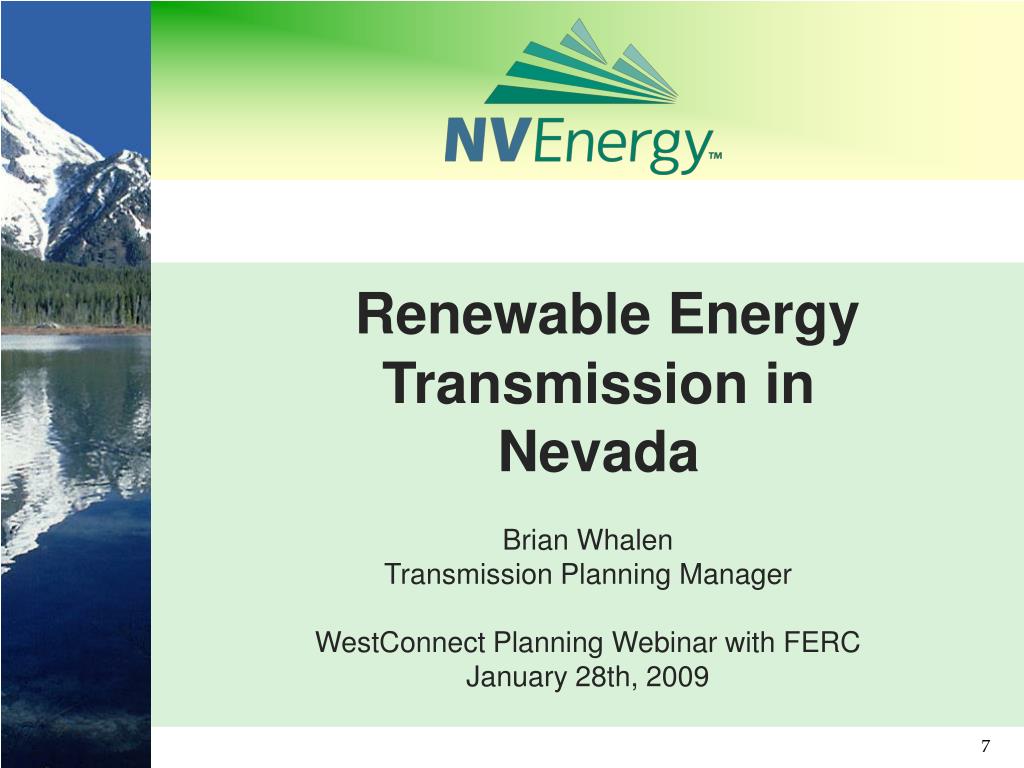 NVEnergy™

Renewable Energy Transmission in Nevada

Brian Whalen
Transmission Planning Manager

WestConnect Planning Webinar with FERC
January 28th, 2009

7